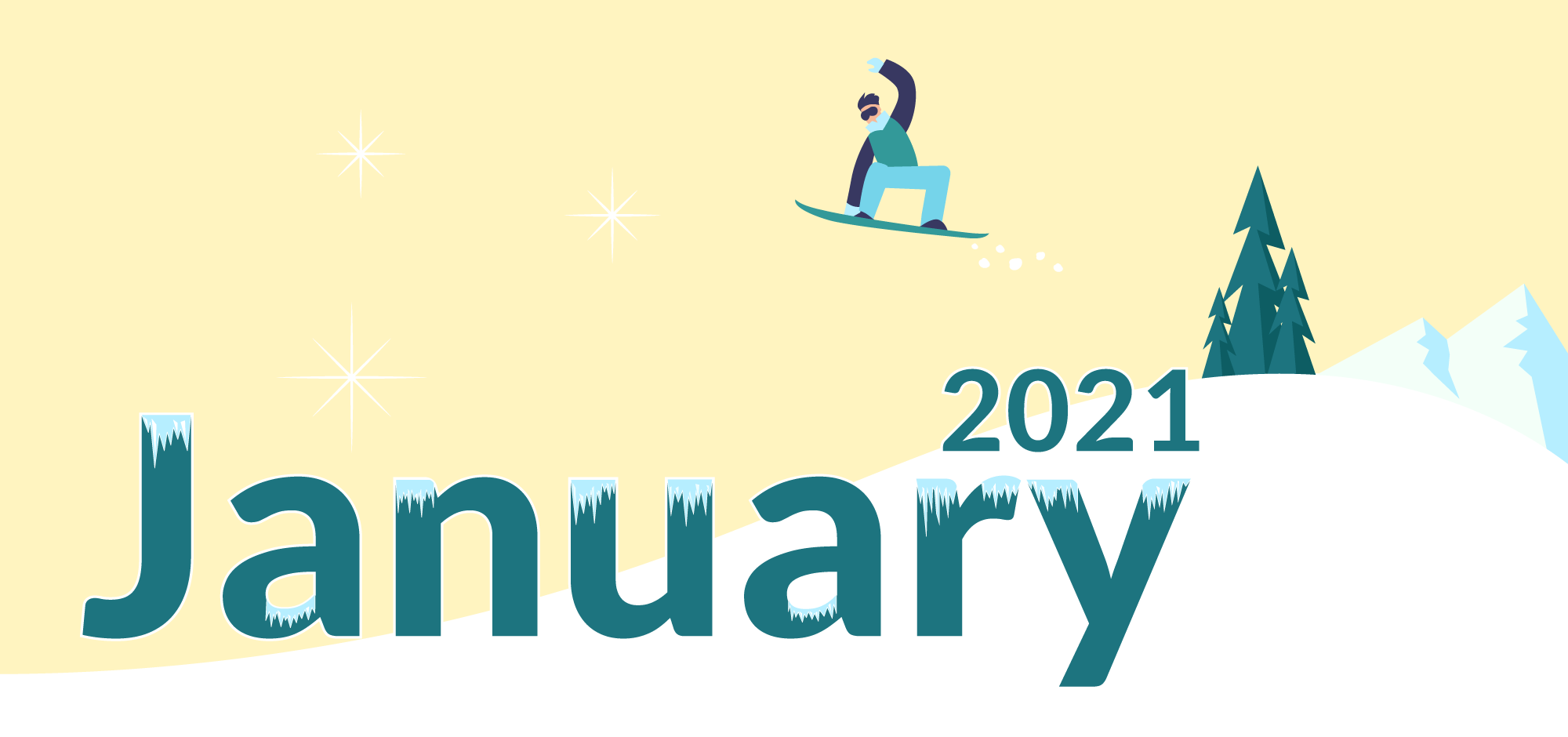 2021
January